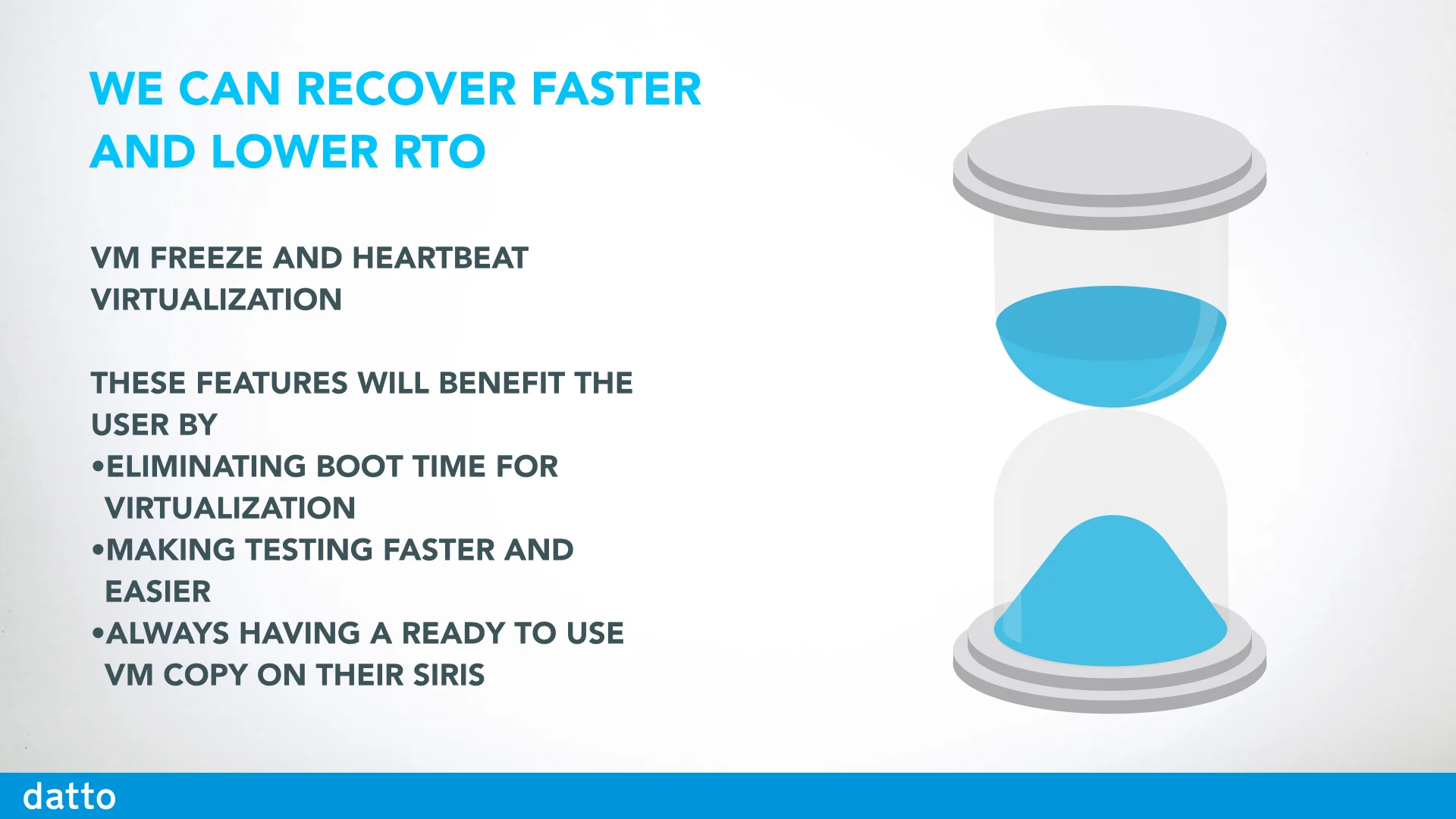 WE CAN RECOVER FASTER AND LOWER RTO

VM FREEZE AND HEARTBEAT VIRTUALIZATION

THESE FEATURES WILL BENEFIT THE USER BY
•ELIMINATING BOOT TIME FOR VIRTUALIZATION
•MAKING TESTING FASTER AND EASIER
•ALWAYS HAVING A READY TO USE VM COPY ON THEIR SIRIS

datto